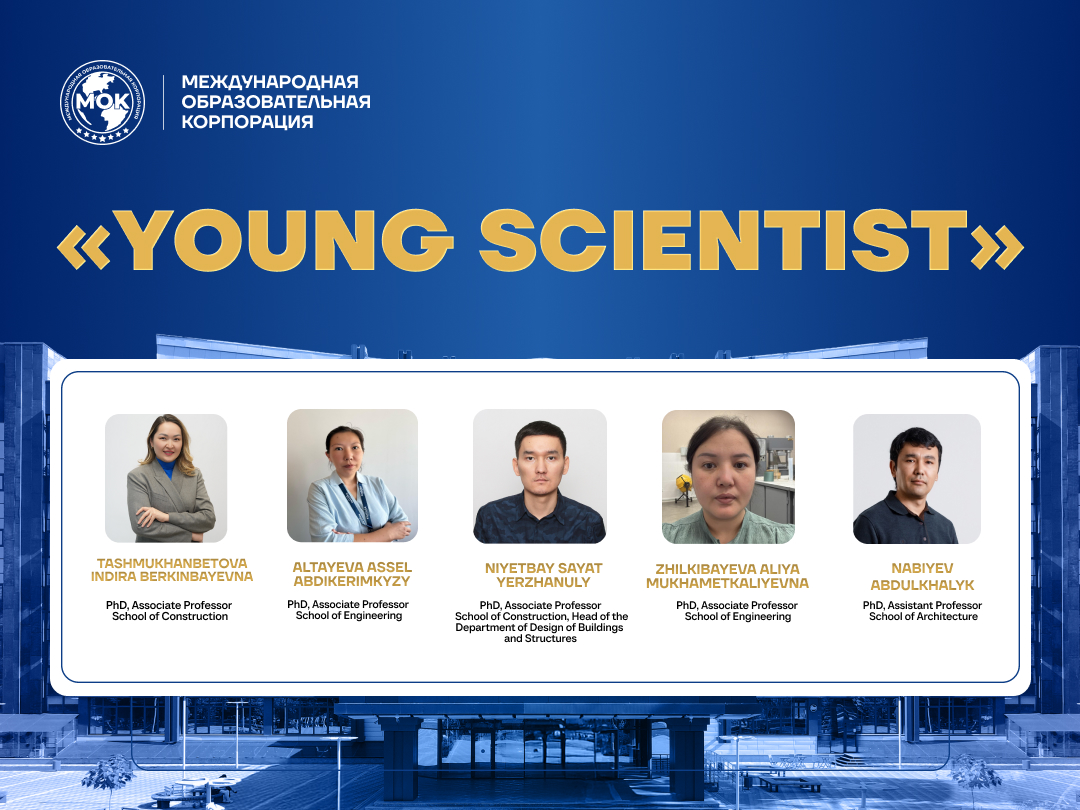 МОК

МЕЖДУНАРОДНАЯ ОБРАЗОВАТЕЛЬНАЯ КОРПОРАЦИЯ

«YOUNG SCIENTIST»

TASHMUKHANBETOVA INDIRA BERKINBAYEVNA
PhD, Associate Professor
School of Construction

ALTAYEVA ASSEL ABDIKERIMKYZY
PhD, Associate Professor
School of Engineering

NIYETBAY SAYAT YERZHANULY
PhD, Associate Professor
School of Construction, Head of the Department of Design of Buildings and Structures

ZHILKIBAYEVA ALIYA MUKHAMETKALIYEVNA
PhD, Associate Professor
School of Engineering

NABIYEV ABDULKHALYK
PhD, Assistant Professor
School of Architecture